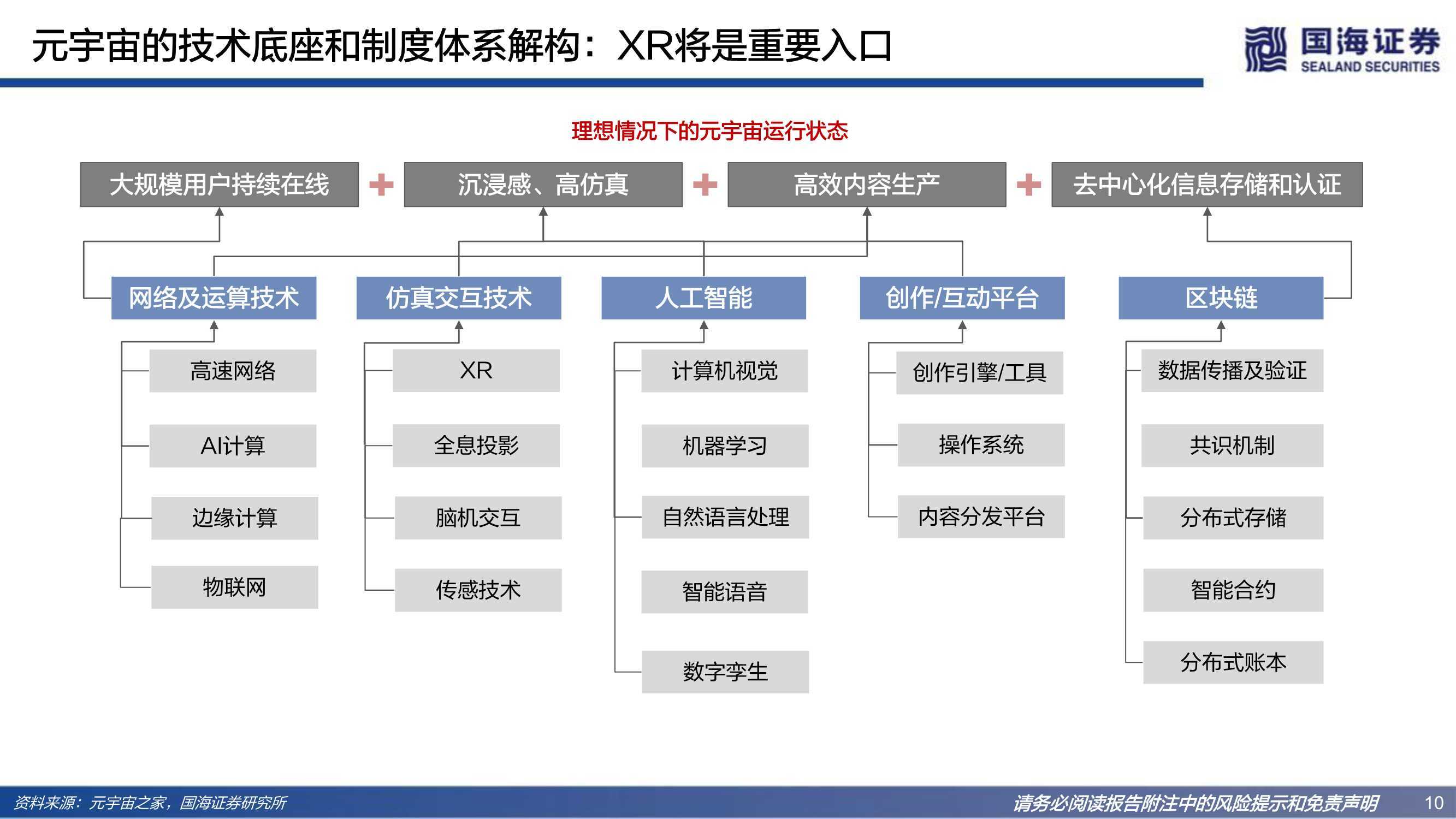 元宇宙的技术底座和制度体系解构：XR将是重要入口

国海证券
SEALAND SECURITIES

理想情况下的元宇宙运行状态

大规模用户持续在线 + 沉浸感、高仿真 + 高效内容生产 + 去中心化信息存储和认证

网络及运算技术
高速网络
AI计算
边缘计算
物联网

仿真交互技术
XR
全息投影
脑机交互
传感技术

人工智能
计算机视觉
机器学习
自然语言处理
智能语音
数字孪生

创作/互动平台
创作引擎/工具
操作系统
内容分发平台

区块链
数据传播及验证
共识机制
分布式存储
智能合约
分布式账本

资料来源：元宇宙之家，国海证券研究所

请务必阅读报告附注中的风险提示和免责声明 10